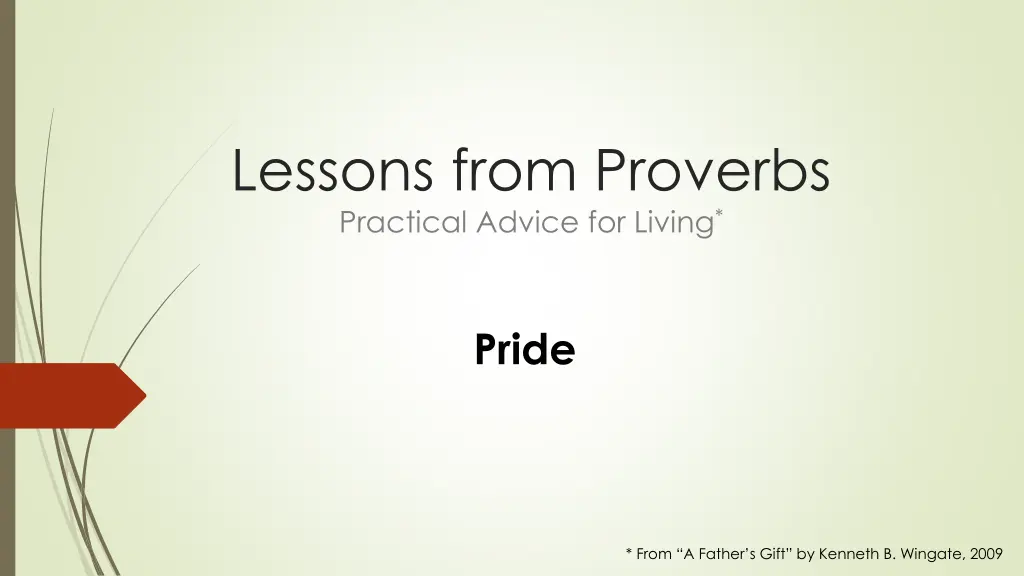 Lessons from Proverbs
Practical Advice for Living*

Pride

* From “A Father’s Gift” by Kenneth B. Wingate, 2009